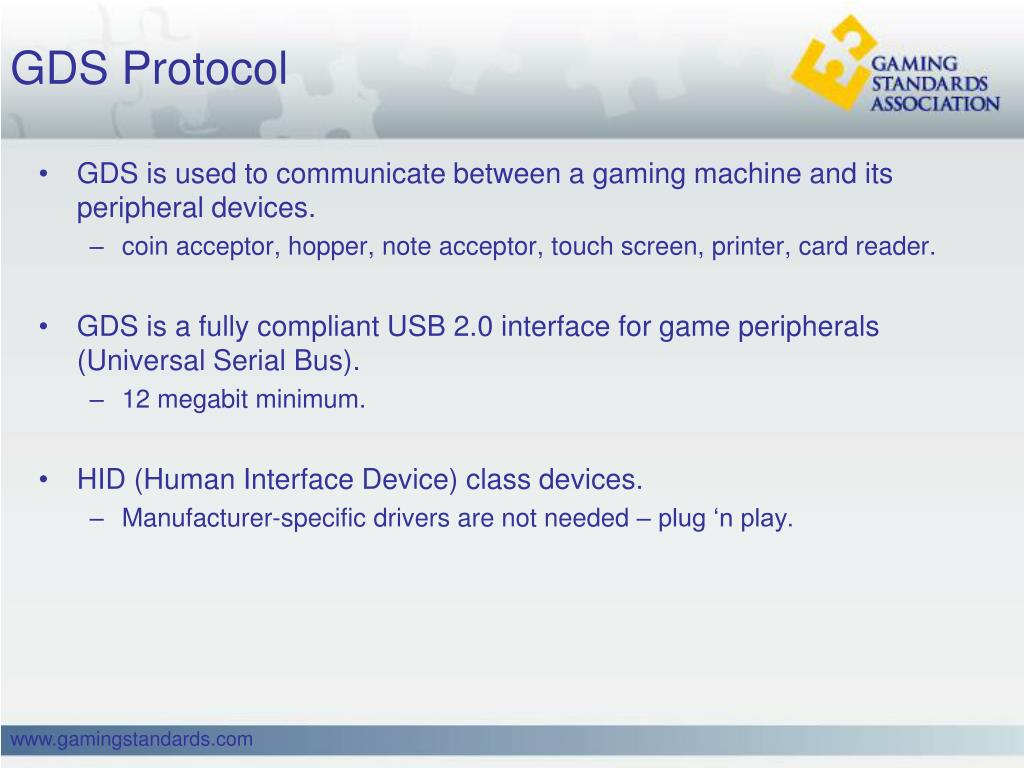 GDS Protocol

GAMING STANDARDS ASSOCIATION

• GDS is used to communicate between a gaming machine and its peripheral devices.
– coin acceptor, hopper, note acceptor, touch screen, printer, card reader.

• GDS is a fully compliant USB 2.0 interface for game peripherals (Universal Serial Bus).
– 12 megabit minimum.

• HID (Human Interface Device) class devices.
– Manufacturer-specific drivers are not needed – plug ‘n play.

www.gamingstandards.com